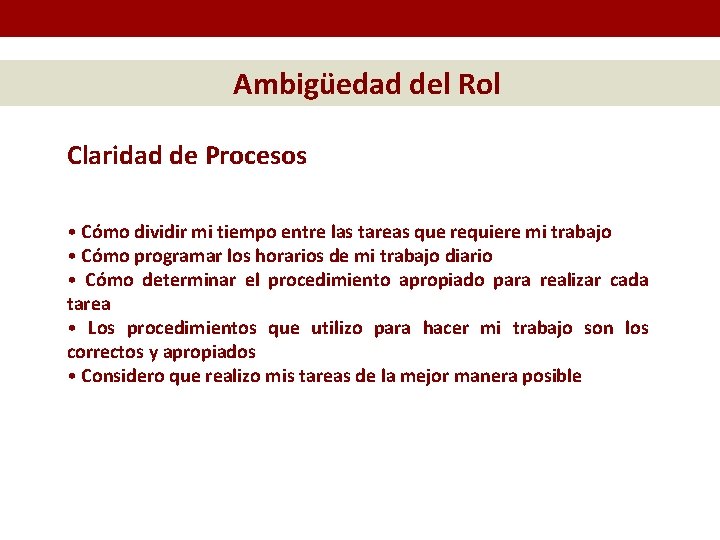 Ambigüedad del Rol

Claridad de Procesos

• Cómo dividir mi tiempo entre las tareas que requiere mi trabajo
• Cómo programar los horarios de mi trabajo diario
• Cómo determinar el procedimiento apropiado para realizar cada tarea
• Los procedimientos que utilizo para hacer mi trabajo son los correctos y apropiados
• Considero que realizo mis tareas de la mejor manera posible